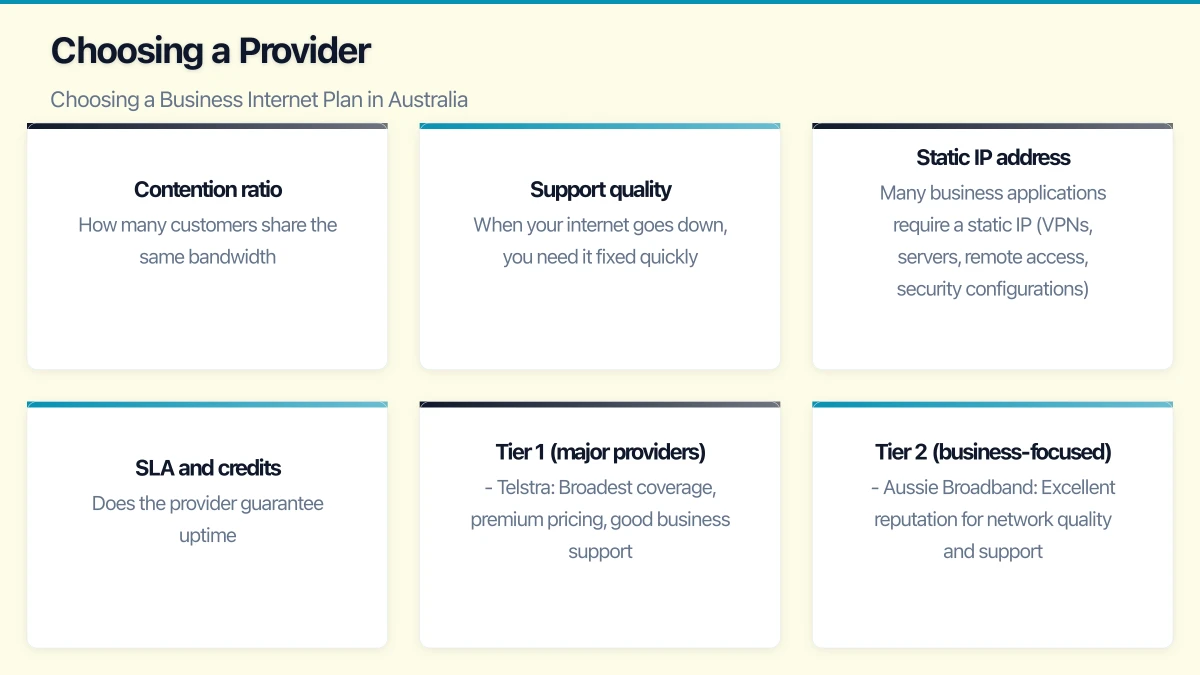 Choosing a Provider

Choosing a Business Internet Plan in Australia

Contention ratio
How many customers share the same bandwidth

Support quality
When your internet goes down, you need it fixed quickly

Static IP address
Many business applications require a static IP (VPNs, servers, remote access, security configurations)

SLA and credits
Does the provider guarantee uptime

Tier 1 (major providers)
- Telstra: Broadest coverage, premium pricing, good business support

Tier 2 (business-focused)
- Aussie Broadband: Excellent reputation for network quality and support